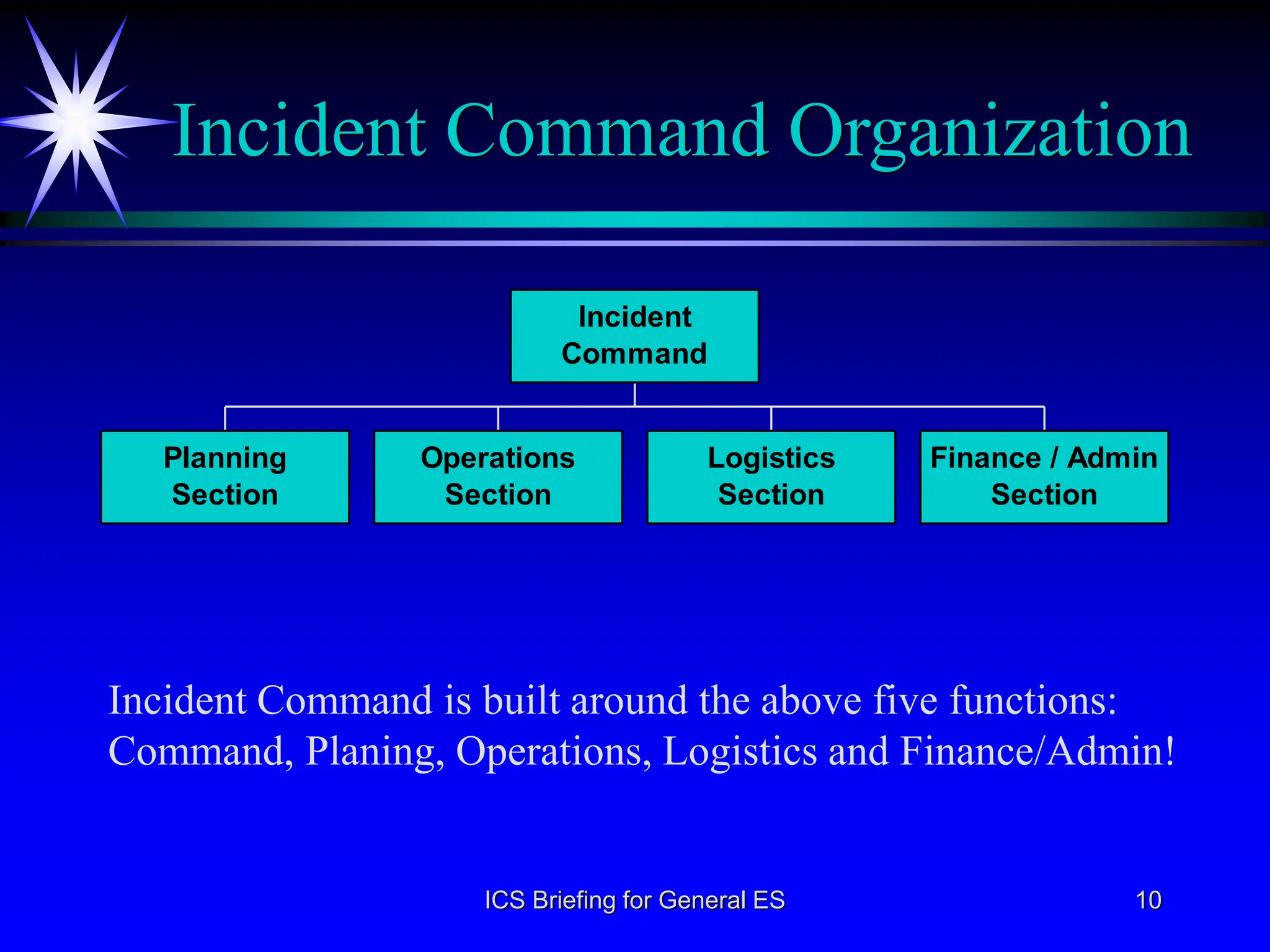 Incident Command Organization

Incident Command

Planning Section

Operations Section

Logistics Section

Finance / Admin Section

Incident Command is built around the above five functions: Command, Planing, Operations, Logistics and Finance/Admin!

ICS Briefing for General ES

10